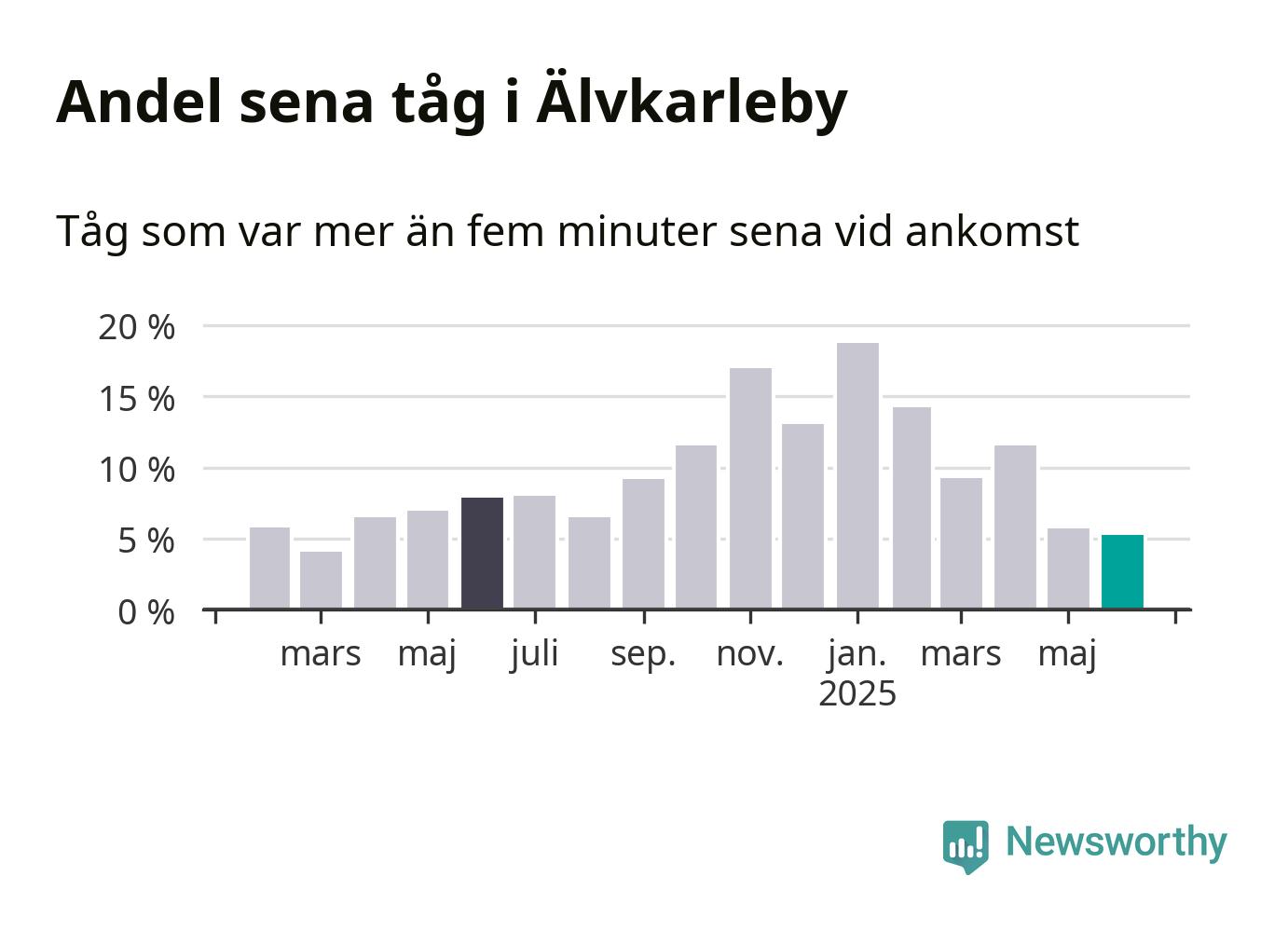 Andel sena tåg i Älvkarleby

Tåg som var mer än fem minuter sena vid ankomst

20 %
15 %
10 %
5 %
0 %

mars
maj
juli
sep.
nov.
jan.
2025
mars
maj

Newsworthy